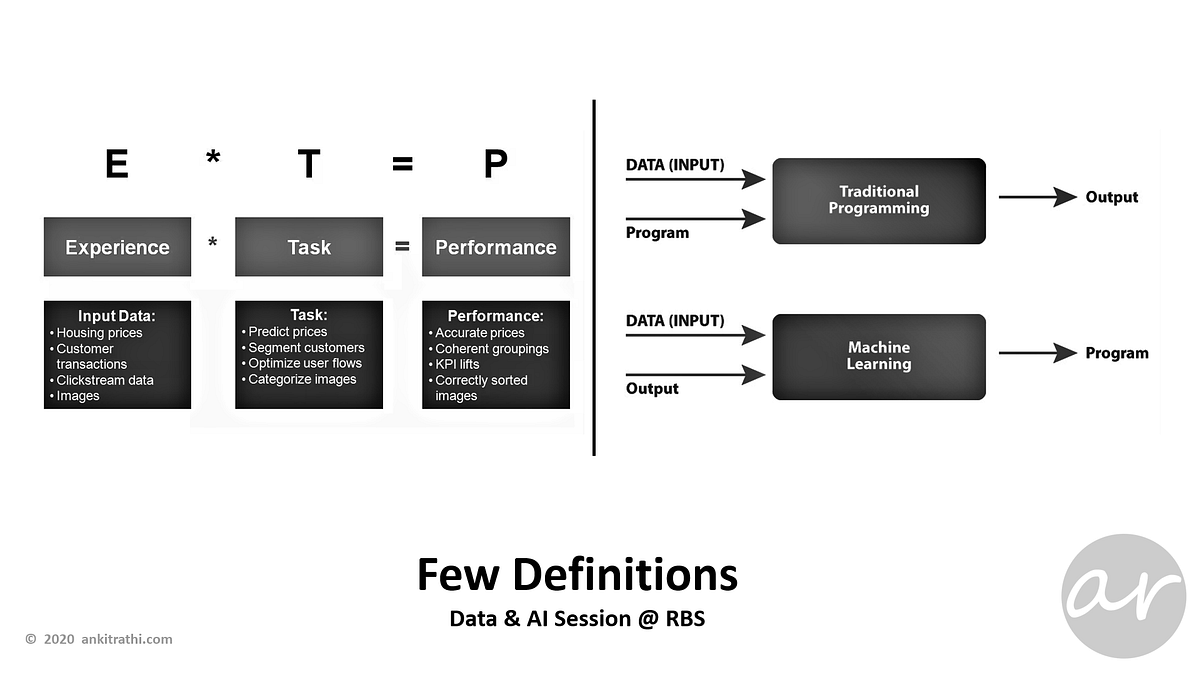 E * T = P

Experience * Task = Performance

Input Data:
• Housing prices
• Customer transactions
• Clickstream data
• Images

Task:
• Predict prices
• Segment customers
• Optimize user flows
• Categorize images

Performance:
• Accurate prices
• Coherent groupings
• KPI lifts
• Correctly sorted images

DATA (INPUT)

Program

Traditional Programming

Output

DATA (INPUT)

Output

Machine Learning

Program

Few Definitions

Data & AI Session @ RBS

© 2020 ankitrathi.com

ar